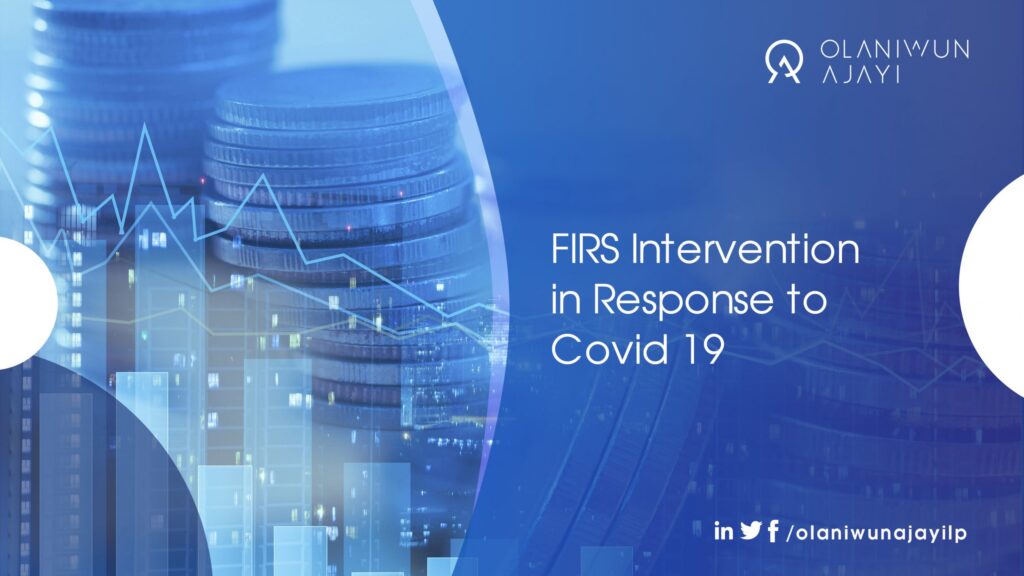 OLANIWUN AJAYI

FIRS Intervention in Response to Covid 19

in /olaniwunajayilp